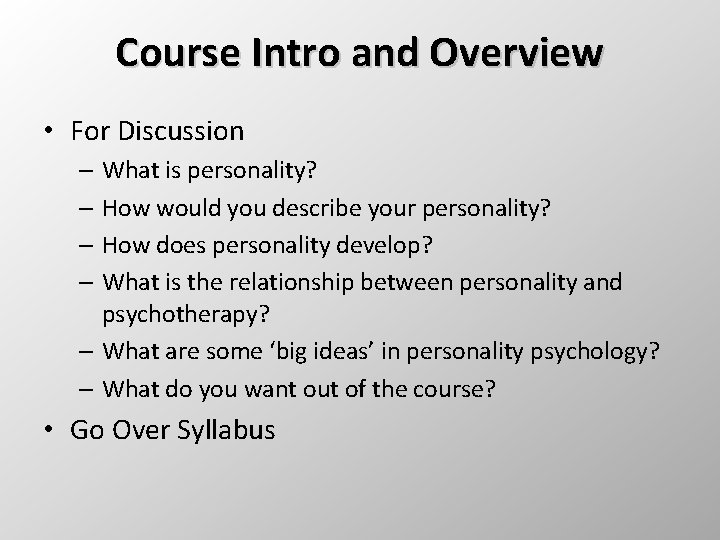 Course Intro and Overview

• For Discussion
– What is personality?
– How would you describe your personality?
– How does personality develop?
– What is the relationship between personality and psychotherapy?
– What are some ‘big ideas’ in personality psychology?
– What do you want out of the course?
• Go Over Syllabus